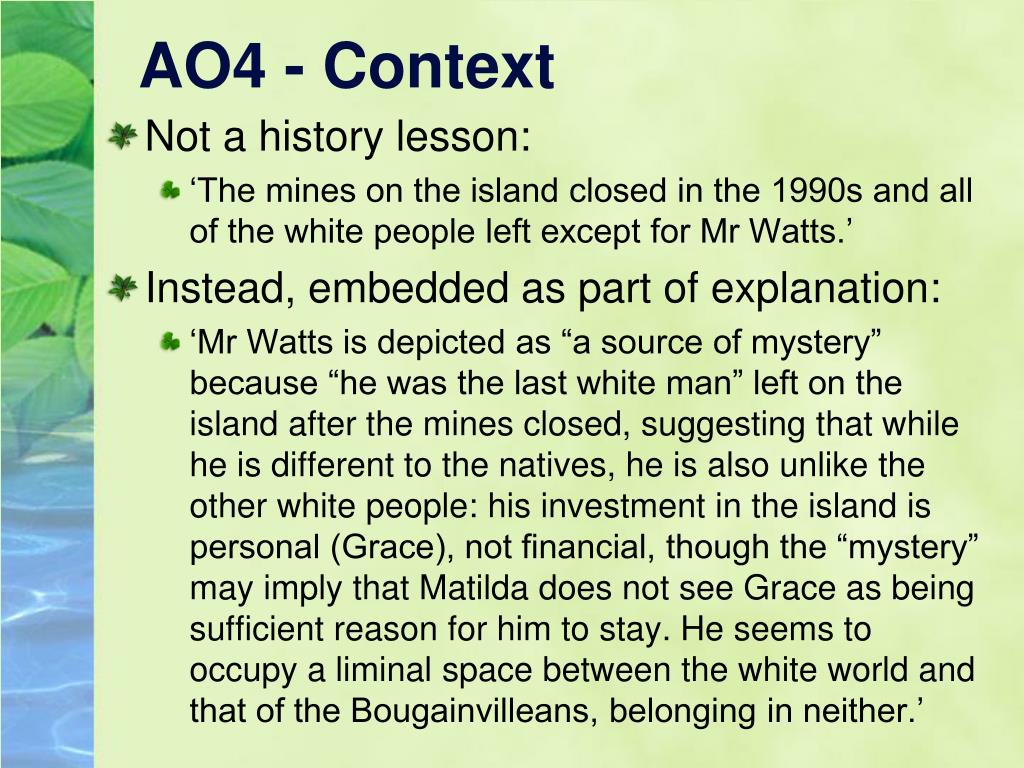 AO4 - Context

Not a history lesson:

‘The mines on the island closed in the 1990s and all of the white people left except for Mr Watts.’

Instead, embedded as part of explanation:

‘Mr Watts is depicted as “a source of mystery” because “he was the last white man” left on the island after the mines closed, suggesting that while he is different to the natives, he is also unlike the other white people: his investment in the island is personal (Grace), not financial, though the “mystery” may imply that Matilda does not see Grace as being sufficient reason for him to stay. He seems to occupy a liminal space between the white world and that of the Bougainvilleans, belonging in neither.’